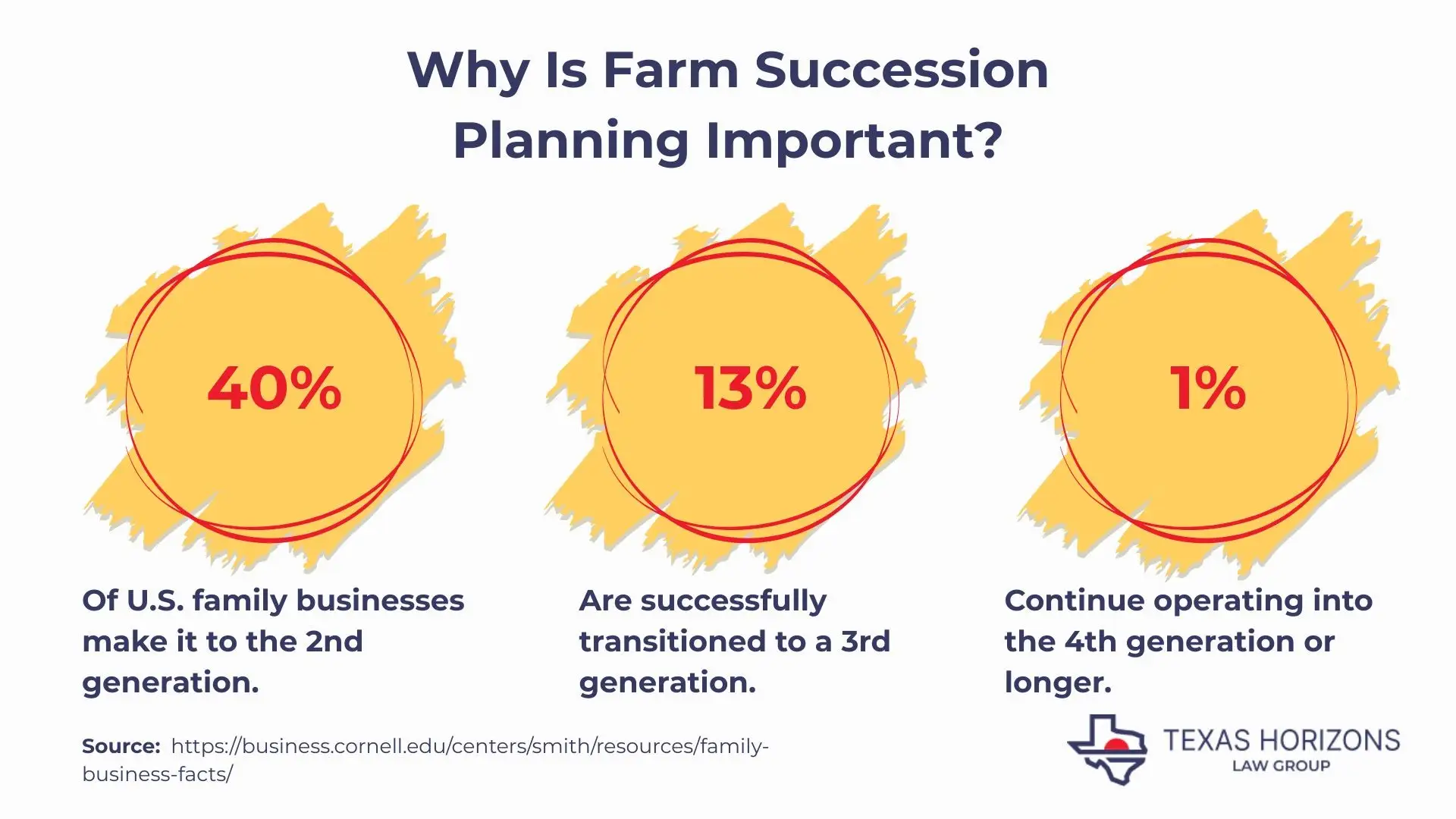 Why Is Farm Succession Planning Important?

40%

Of U.S. family businesses make it to the 2nd generation.

13%

Are successfully transitioned to a 3rd generation.

1%

Continue operating into the 4th generation or longer.

Source: https://business.cornell.edu/centers/smith/resources/family-business-facts/

TEXAS HORIZONS
LAW GROUP